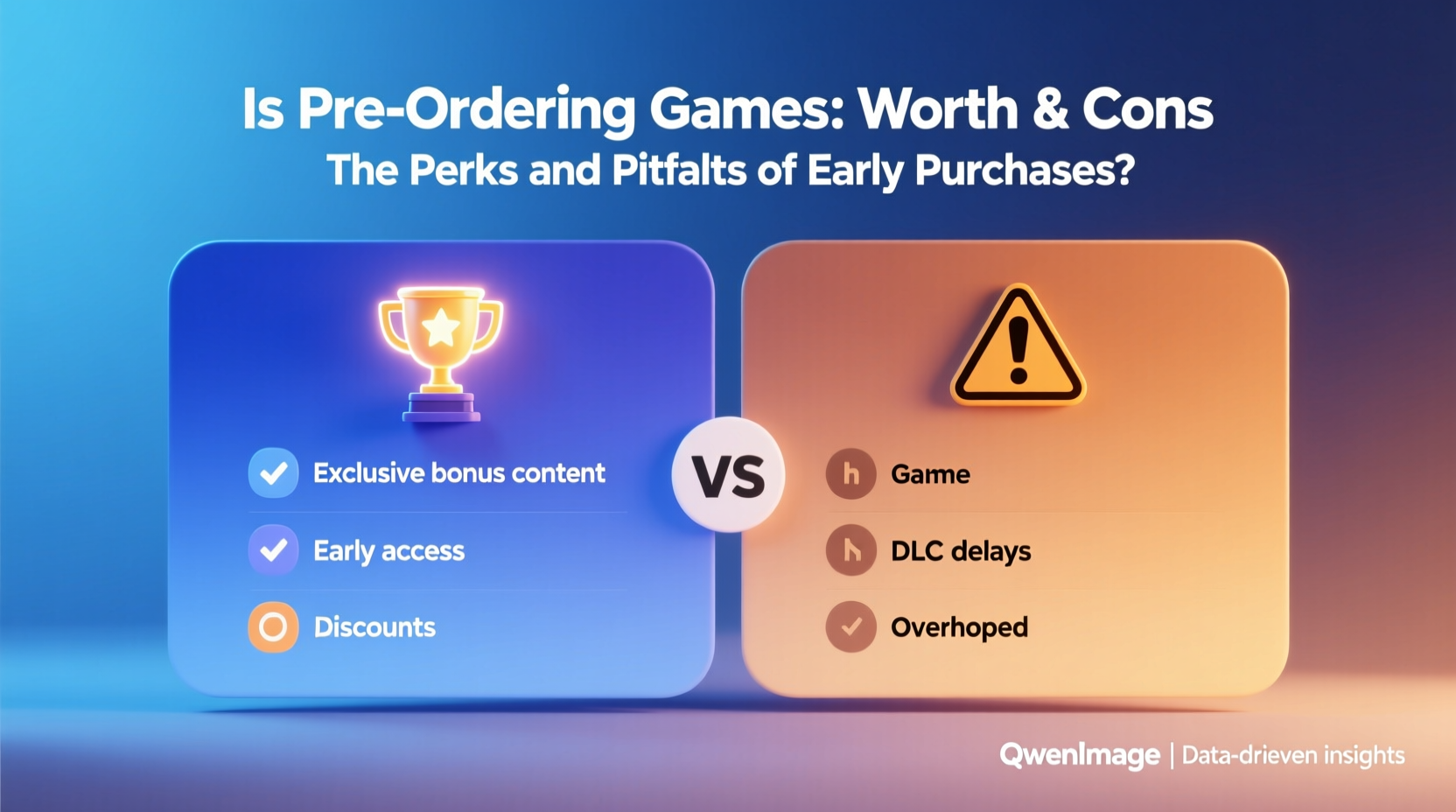 Is Pre-Ordering Games: Worth & Cons
The Perks and Pitfalts of Early Purchases?

Exclusive bonus content
Early access
Discounts

VS

h Game
h DLC delays
Overhoped

QwenImage | Data-drieven insights